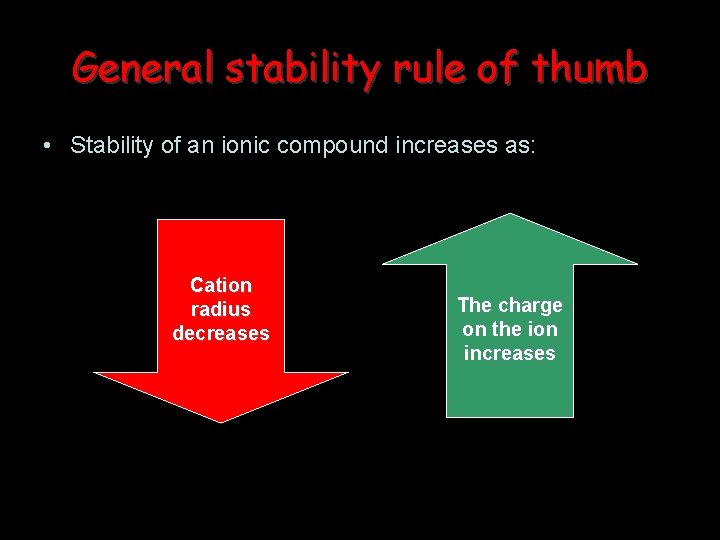 General stability rule of thumb

• Stability of an ionic compound increases as:

Cation radius decreases

The charge on the ion increases